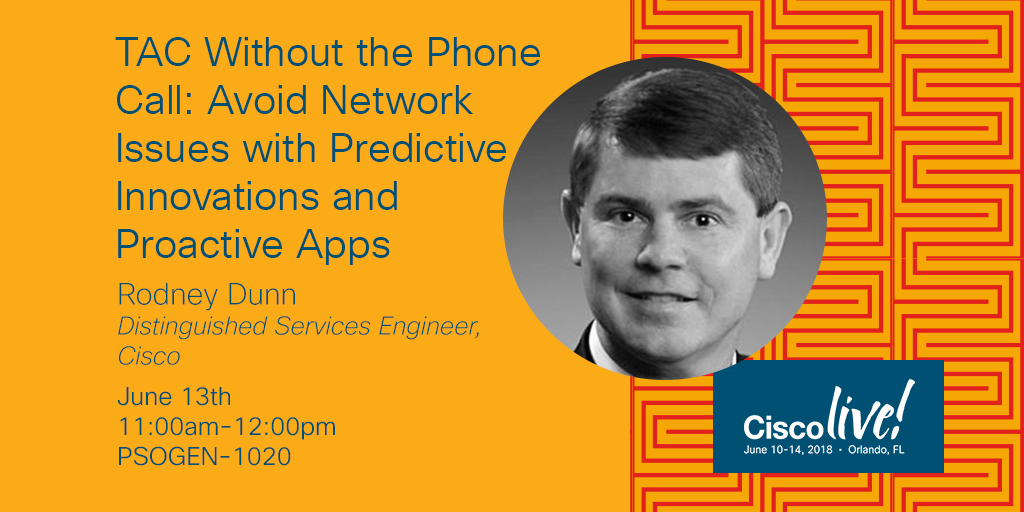 TAC Without the Phone Call: Avoid Network Issues with Predictive Innovations and Proactive Apps

Rodney Dunn
Distinguished Services Engineer, Cisco

June 13th
11:00am-12:00pm
PSOGEN-1020

Cisco live!
June 10-14, 2018 • Orlando, FL